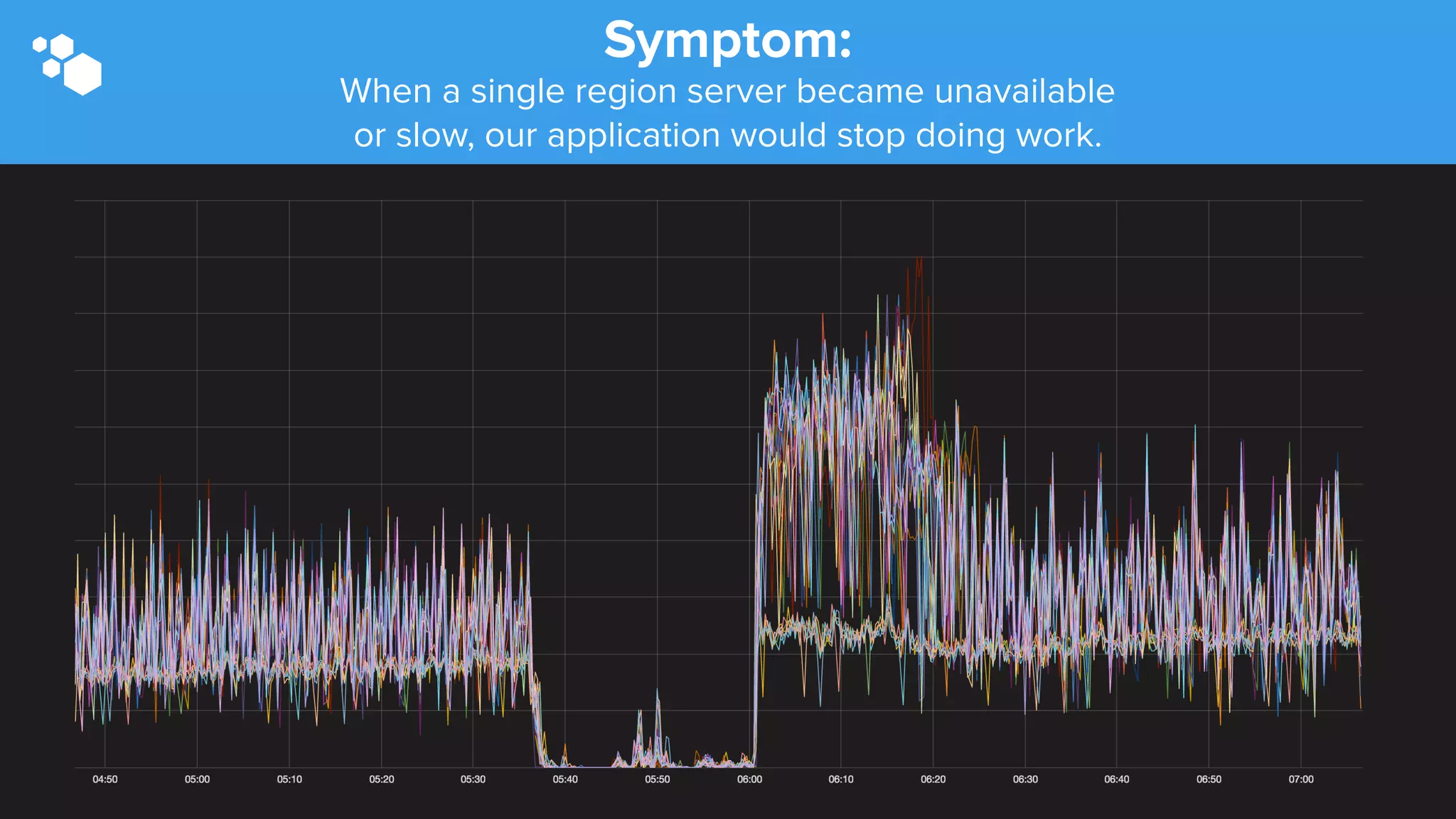 Symptom:

When a single region server became unavailable or slow, our application would stop doing work.

04:50 05:00 05:10 05:20 05:30 05:40 05:50 06:00 06:10 06:20 06:30 06:40 06:50 07:00